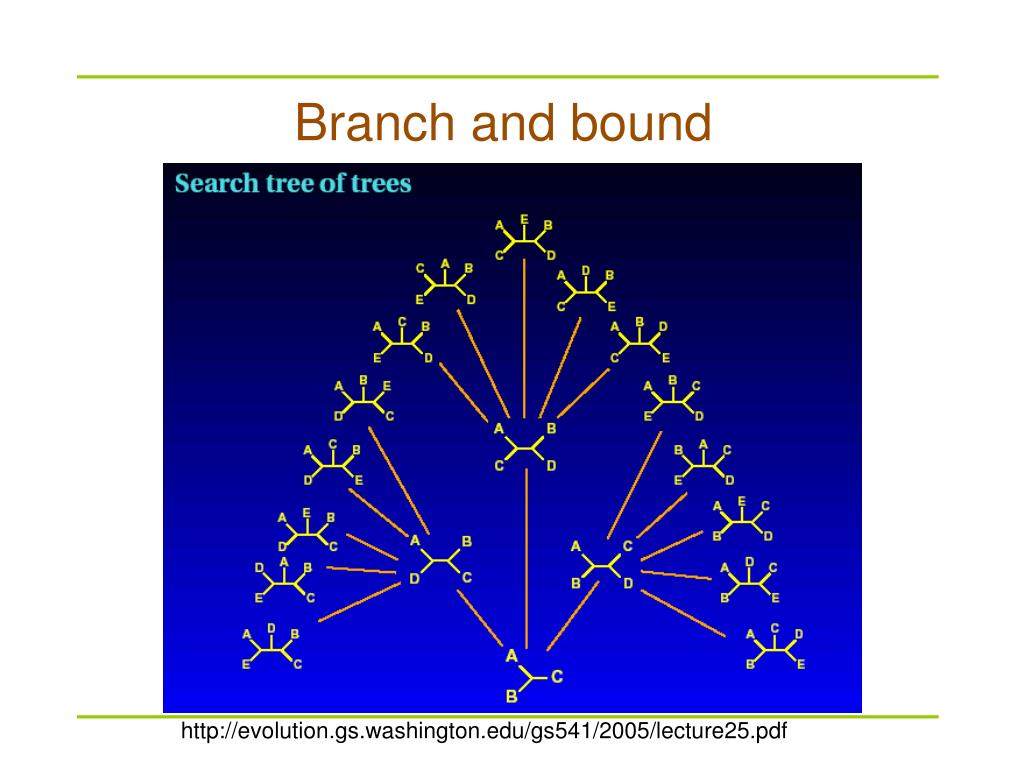 Branch and bound

Search tree of trees

A E B
C D

C A B
E D

A D B
C E

A C B
E D

A B D
C E

A B E
D C

A B C
E D

A C B
D E

B A C
E D

A E B
D C

A E C
B D

D A B
E C

A D C
B E

A D B
E C

A C D
B E

A B
C D

A B
D C

A C
B D

A
C
B

http://evolution.gs.washington.edu/gs541/2005/lecture25.pdf